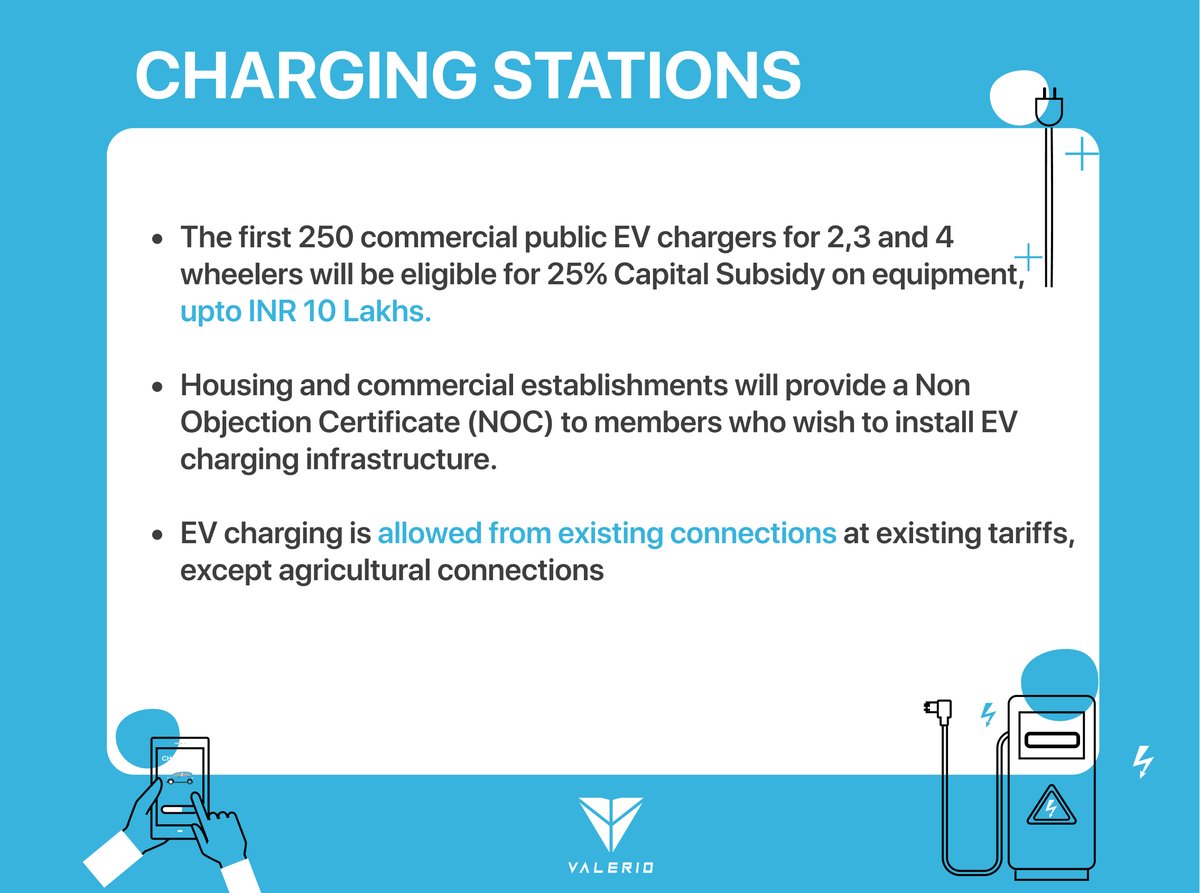 CHARGING STATIONS

• The first 250 commercial public EV chargers for 2,3 and 4 wheelers will be eligible for 25% Capital Subsidy on equipment, upto INR 10 Lakhs.

• Housing and commercial establishments will provide a Non Objection Certificate (NOC) to members who wish to install EV charging infrastructure.

• EV charging is allowed from existing connections at existing tariffs, except agricultural connections

VALERIO